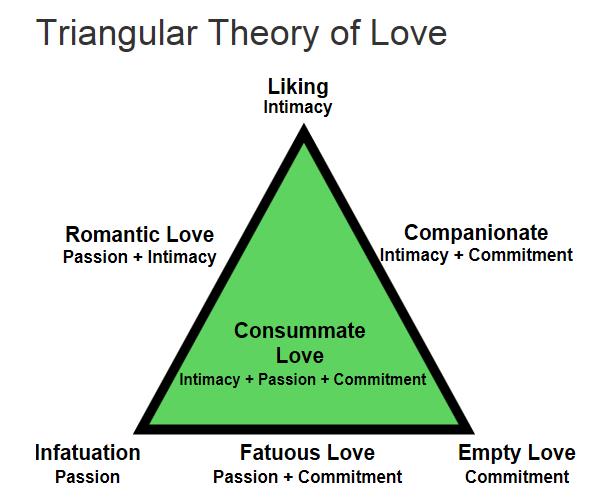 Triangular Theory of Love

Liking
Intimacy

Romantic Love
Passion + Intimacy

Companionate
Intimacy + Commitment

Consummate Love
Intimacy + Passion + Commitment

Infatuation
Passion

Fatuous Love
Passion + Commitment

Empty Love
Commitment